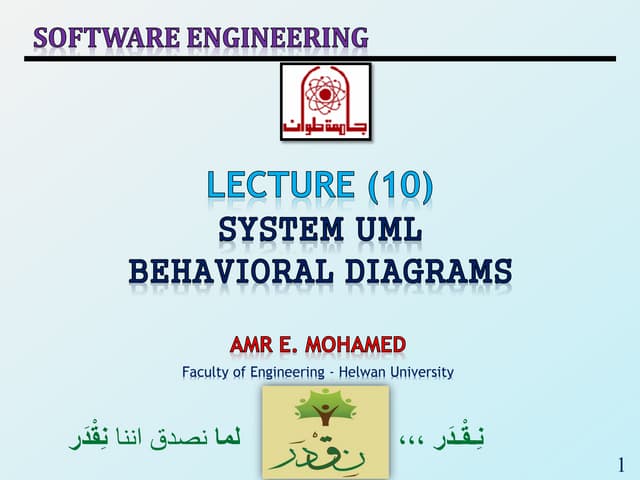 SOFTWARE ENGINEERING

جامعة حلوان

LECTURE (10)
SYSTEM UML
BEHAVIORAL DIAGRAMS

AMR E. MOHAMED
Faculty of Engineering - Helwan University

نِقْدَر ،،، لما نصدق اننا نِقْدَر

نِقْدَر

1